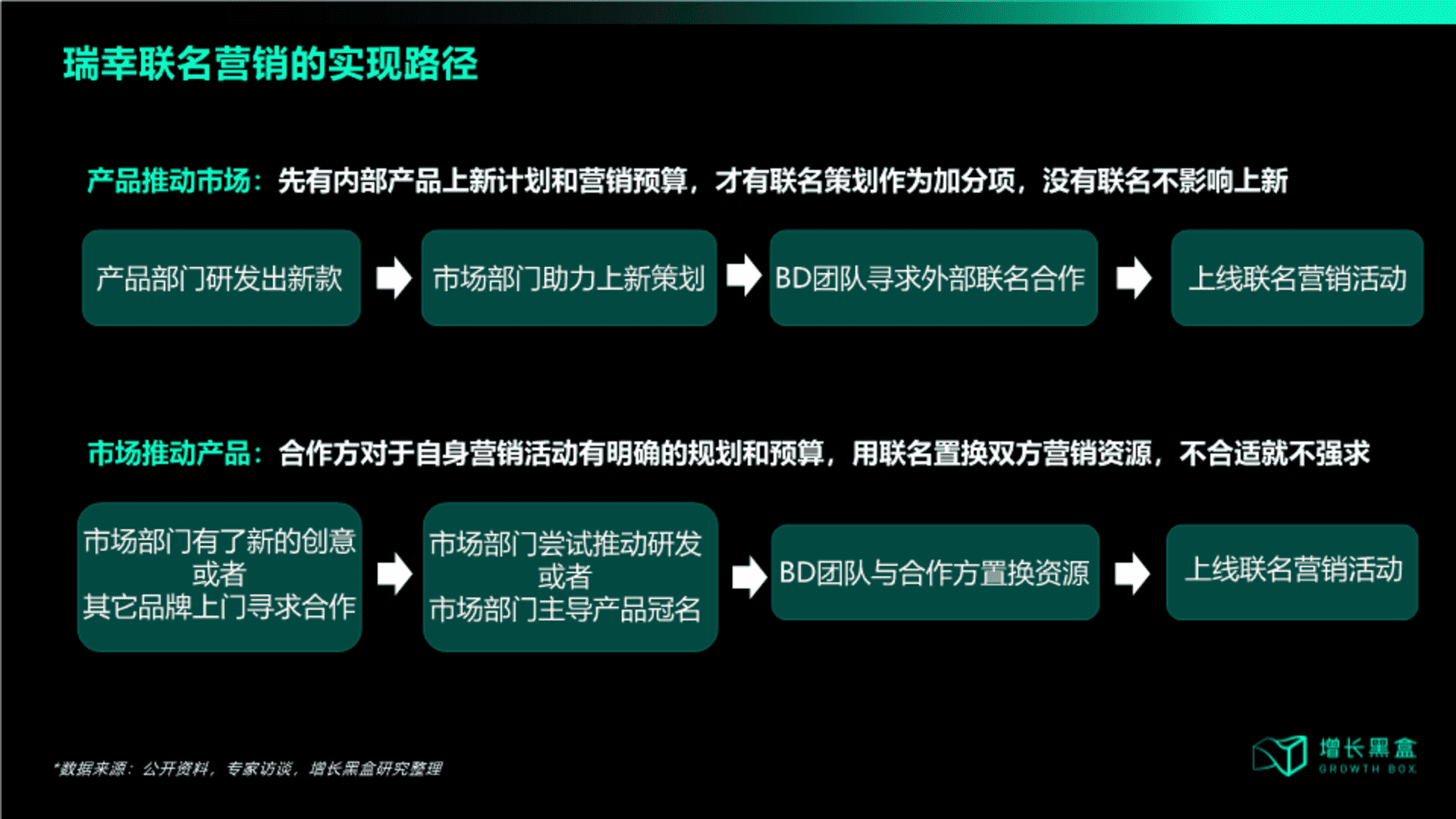 瑞幸联名营销的实现路径

产品推动市场：先有内部产品上新计划和营销预算，才有联名策划作为加分项，没有联名不影响上新

产品部门研发出新款

市场部门助力上新策划

BD团队寻求外部联名合作

上线联名营销活动

市场推动产品：合作方对于自身营销活动有明确的规划和预算，用联名置换双方营销资源，不合适就不强求

市场部门有了新的创意
或者
其它品牌上门寻求合作

市场部门尝试推动研发
或者
市场部门主导产品冠名

BD团队与合作方置换资源

上线联名营销活动

*数据来源：公开资料，专家访谈，增长黑盒研究整理

增长黑盒
GROWTH BOX